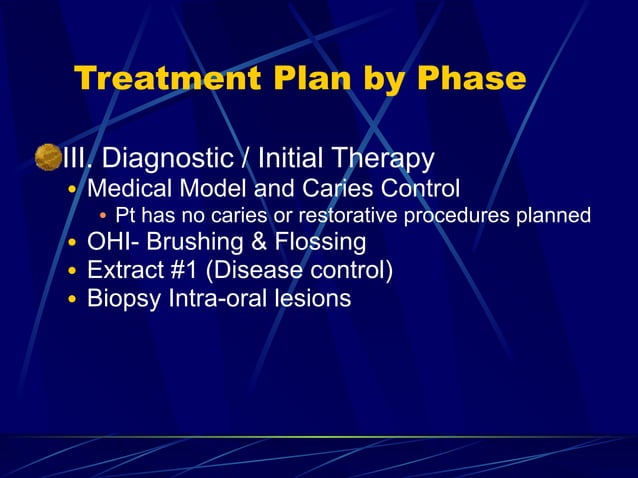 Treatment Plan by Phase

III. Diagnostic / Initial Therapy
• Medical Model and Caries Control
• Pt has no caries or restorative procedures planned
• OHI- Brushing & Flossing
• Extract #1 (Disease control)
• Biopsy Intra-oral lesions